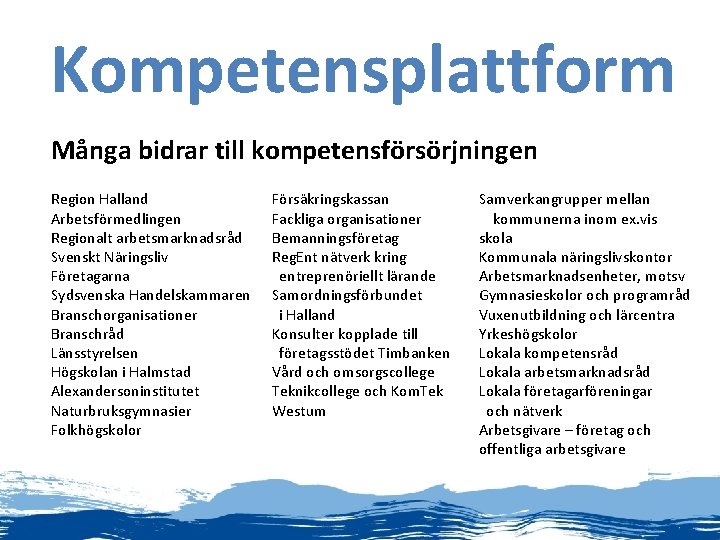 Kompetensplattform

Många bidrar till kompetensförsörjningen

Region Halland
Arbetsförmedlingen
Regionalt arbetsmarknadsråd
Svenskt Näringsliv
Företagarna
Sydsvenska Handelskammaren
Branschorganisationer
Branschråd
Länsstyrelsen
Högskolan i Halmstad
Alexandersoninstitutet
Naturbruksgymnasier
Folkhögskolor

Försäkringskassan
Fackliga organisationer
Bemanningsföretag
RegEnt nätverk kring entreprenöriellt lärande
Samordningsförbundet i Halland
Konsulter kopplade till företagsstödet Timbanken
Vård och omsorgscollege
Teknikcollege och KomTek
Westum

Samverkangrupper mellan kommunerna inom ex.vis skola
Kommunala näringslivskontor
Arbetsmarknadsenheter, motsv
Gymnasieskolor och programråd
Vuxenutbildning och lärcentra
Yrkeshögskolor
Lokala kompetensråd
Lokala arbetsmarknadsråd
Lokala företagarföreningar och nätverk
Arbetsgivare – företag och offentliga arbetsgivare